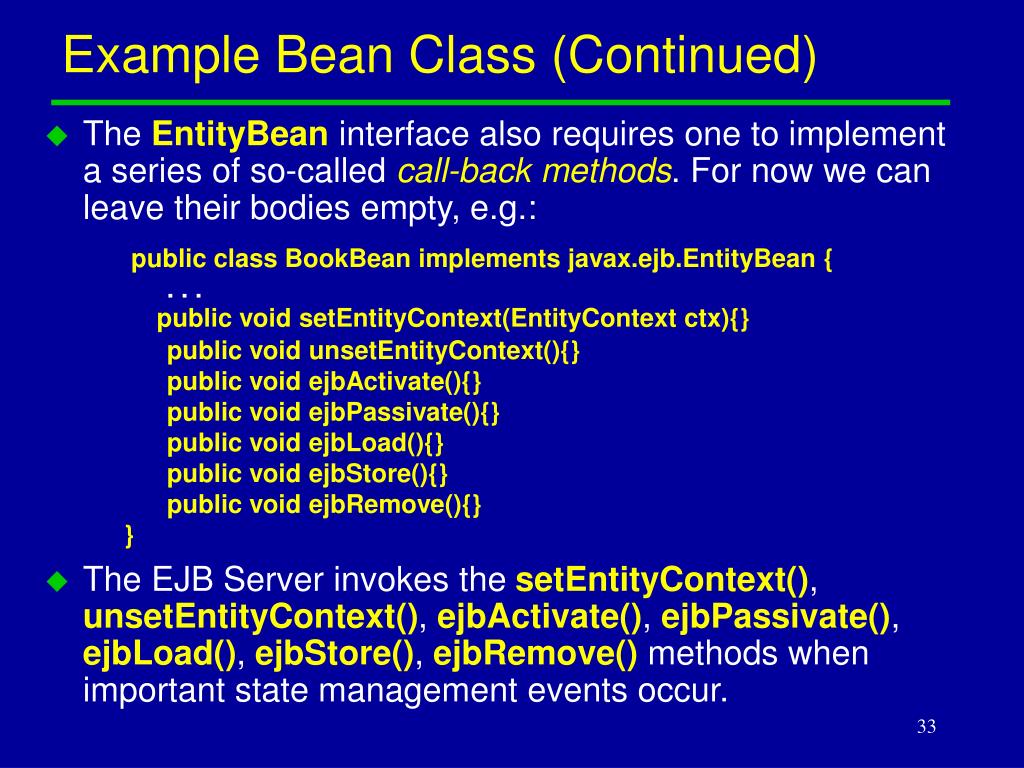 Example Bean Class (Continued)

The EntityBean interface also requires one to implement a series of so-called call-back methods. For now we can leave their bodies empty, e.g.:

public class BookBean implements javax.ejb.EntityBean {
. . .
public void setEntityContext(EntityContext ctx){}
public void unsetEntityContext(){}
public void ejbActivate(){}
public void ejbPassivate(){}
public void ejbLoad(){}
public void ejbStore(){}
public void ejbRemove(){}
}

The EJB Server invokes the setEntityContext(), unsetEntityContext(), ejbActivate(), ejbPassivate(), ejbLoad(), ejbStore(), ejbRemove() methods when important state management events occur.

33